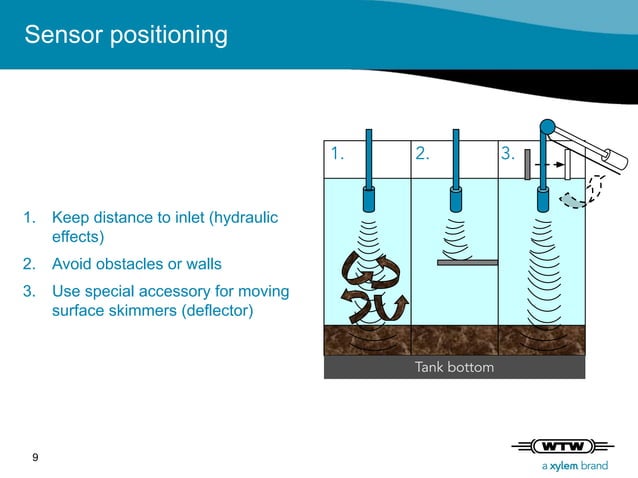 Sensor positioning

1. Keep distance to inlet (hydraulic effects)
2. Avoid obstacles or walls
3. Use special accessory for moving surface skimmers (deflector)

1.
2.
3.

Tank bottom

9

WTW
a xylem brand